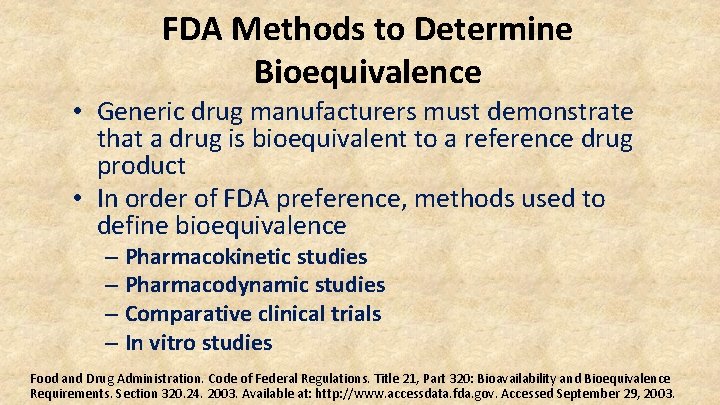 FDA Methods to Determine Bioequivalence

• Generic drug manufacturers must demonstrate that a drug is bioequivalent to a reference drug product
• In order of FDA preference, methods used to define bioequivalence
– Pharmacokinetic studies
– Pharmacodynamic studies
– Comparative clinical trials
– In vitro studies

Food and Drug Administration. Code of Federal Regulations. Title 21, Part 320: Bioavailability and Bioequivalence Requirements. Section 320.24. 2003. Available at: http://www.accessdata.fda.gov. Accessed September 29, 2003.